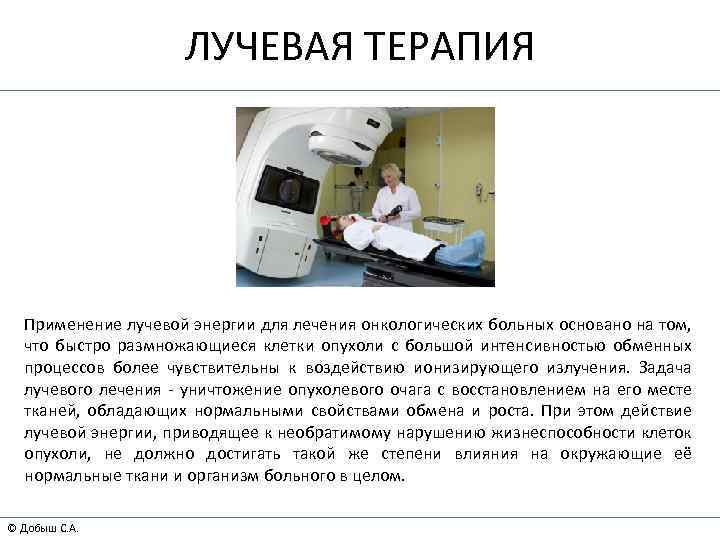 ЛУЧЕВАЯ ТЕРАПИЯ

Применение лучевой энергии для лечения онкологических больных основано на том, что быстро размножающиеся клетки опухоли с большой интенсивностью обменных процессов более чувствительны к воздействию ионизирующего излучения. Задача лучевого лечения - уничтожение опухолевого очага с восстановлением на его месте тканей, обладающих нормальными свойствами обмена и роста. При этом действие лучевой энергии, приводящее к необратимому нарушению жизнеспособности клеток опухоли, не должно достигать такой же степени влияния на окружающие её нормальные ткани и организм больного в целом.

© Добыш С.А.